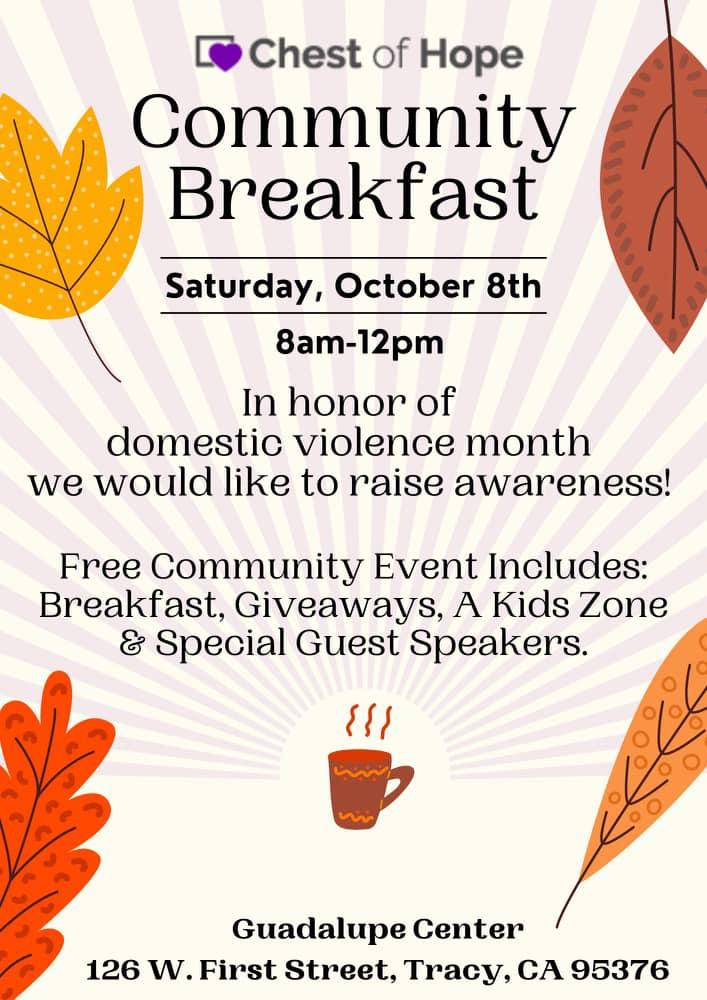 Chest of Hope

Community Breakfast

Saturday, October 8th

8am-12pm

In honor of domestic violence month we would like to raise awareness!

Free Community Event Includes: Breakfast, Giveaways, A Kids Zone & Special Guest Speakers.

Guadalupe Center
126 W. First Street, Tracy, CA 95376